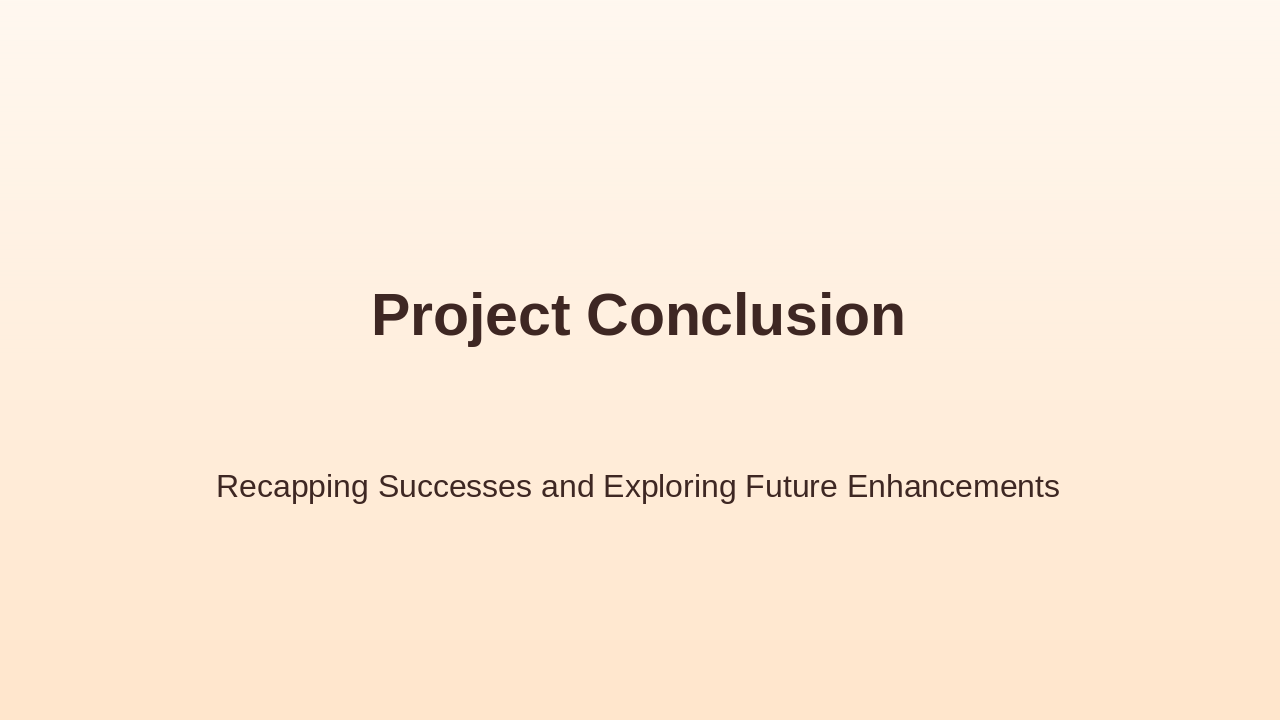 Project Conclusion

Recapping Successes and Exploring Future Enhancements